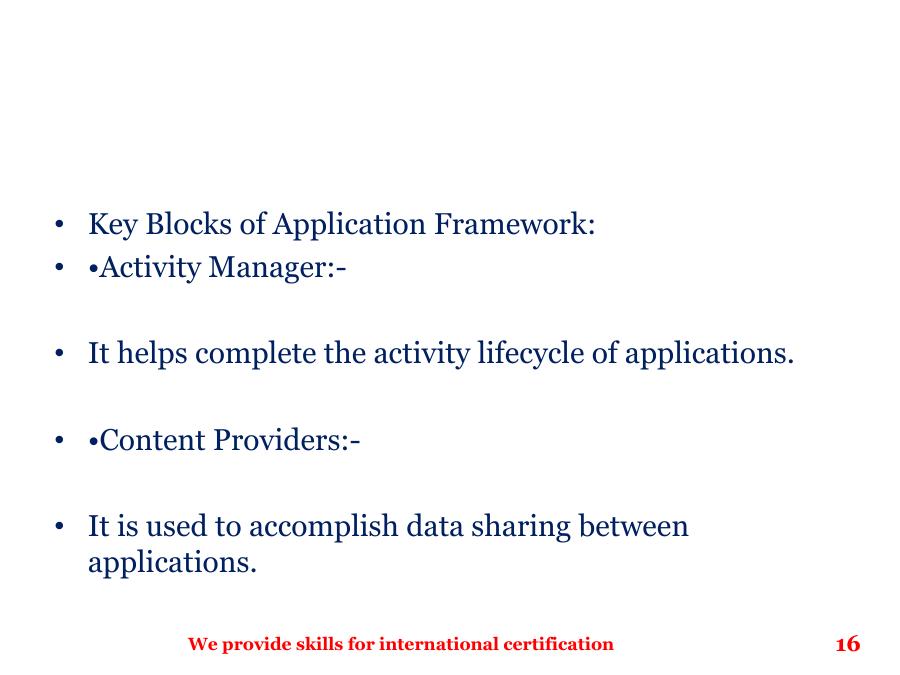 • Key Blocks of Application Framework:
• •Activity Manager:-

• It helps complete the activity lifecycle of applications.

• •Content Providers:-

• It is used to accomplish data sharing between applications.

We provide skills for international certification

16